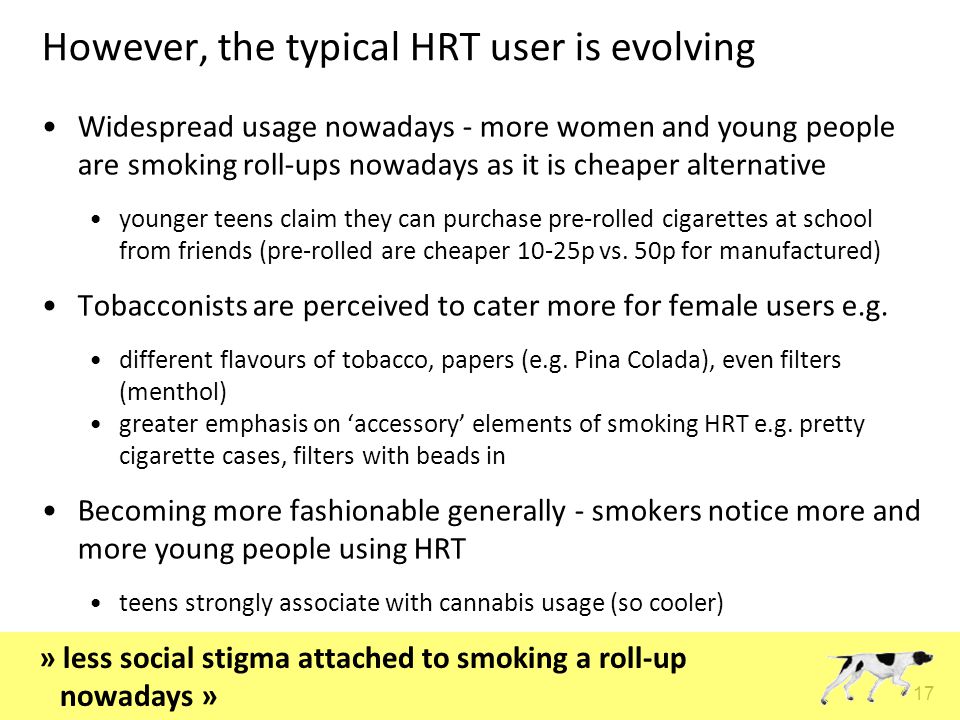 However, the typical HRT user is evolving

• Widespread usage nowadays - more women and young people are smoking roll-ups nowadays as it is cheaper alternative

• younger teens claim they can purchase pre-rolled cigarettes at school from friends (pre-rolled are cheaper 10-25p vs. 50p for manufactured)

• Tobacconists are perceived to cater more for female users e.g.

• different flavours of tobacco, papers (e.g. Pina Colada), even filters (menthol)
• greater emphasis on 'accessory' elements of smoking HRT e.g. pretty cigarette cases, filters with beads in

• Becoming more fashionable generally - smokers notice more and more young people using HRT

• teens strongly associate with cannabis usage (so cooler)

» less social stigma attached to smoking a roll-up nowadays »

17